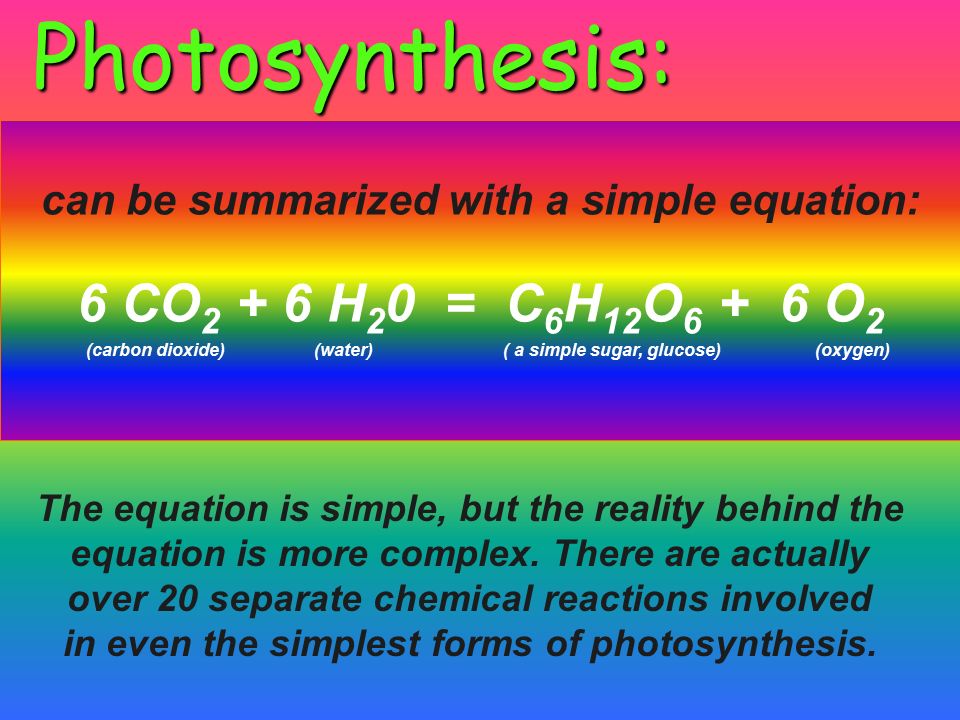 Photosynthesis:

can be summarized with a simple equation:

$6\ CO_2 + 6\ H_20 = C_6H_{12}O_6 + 6\ O_2$

(carbon dioxide) (water) ( a simple sugar, glucose) (oxygen)

The equation is simple, but the reality behind the equation is more complex. There are actually over 20 separate chemical reactions involved in even the simplest forms of photosynthesis.